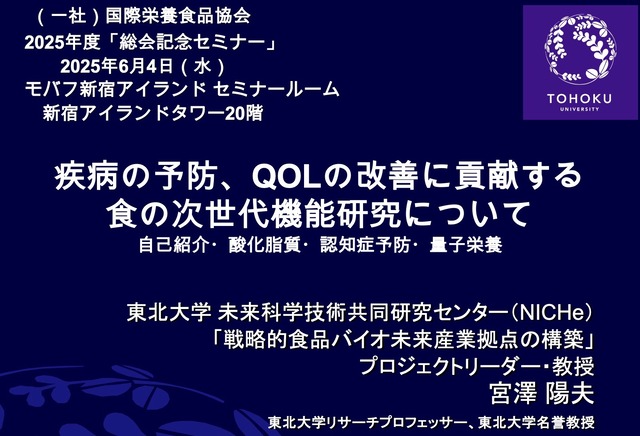 （一社）国際栄養食品協会
2025年度「総会記念セミナー」
2025年6月4日（水）
モバフ新宿アイランド セミナールーム
新宿アイランドタワー20階

TOHOKU
UNIVERSITY

疾病の予防、QOLの改善に貢献する
食の次世代機能研究について
自己紹介・ 酸化脂質・ 認知症予防・ 量子栄養

東北大学 未来科学技術共同研究センター（NICHe）
「戦略的食品バイオ未来産業拠点の構築」
プロジェクトリーダー・教授
宮澤 陽夫
東北大学リサーチプロフェッサー、東北大学名誉教授